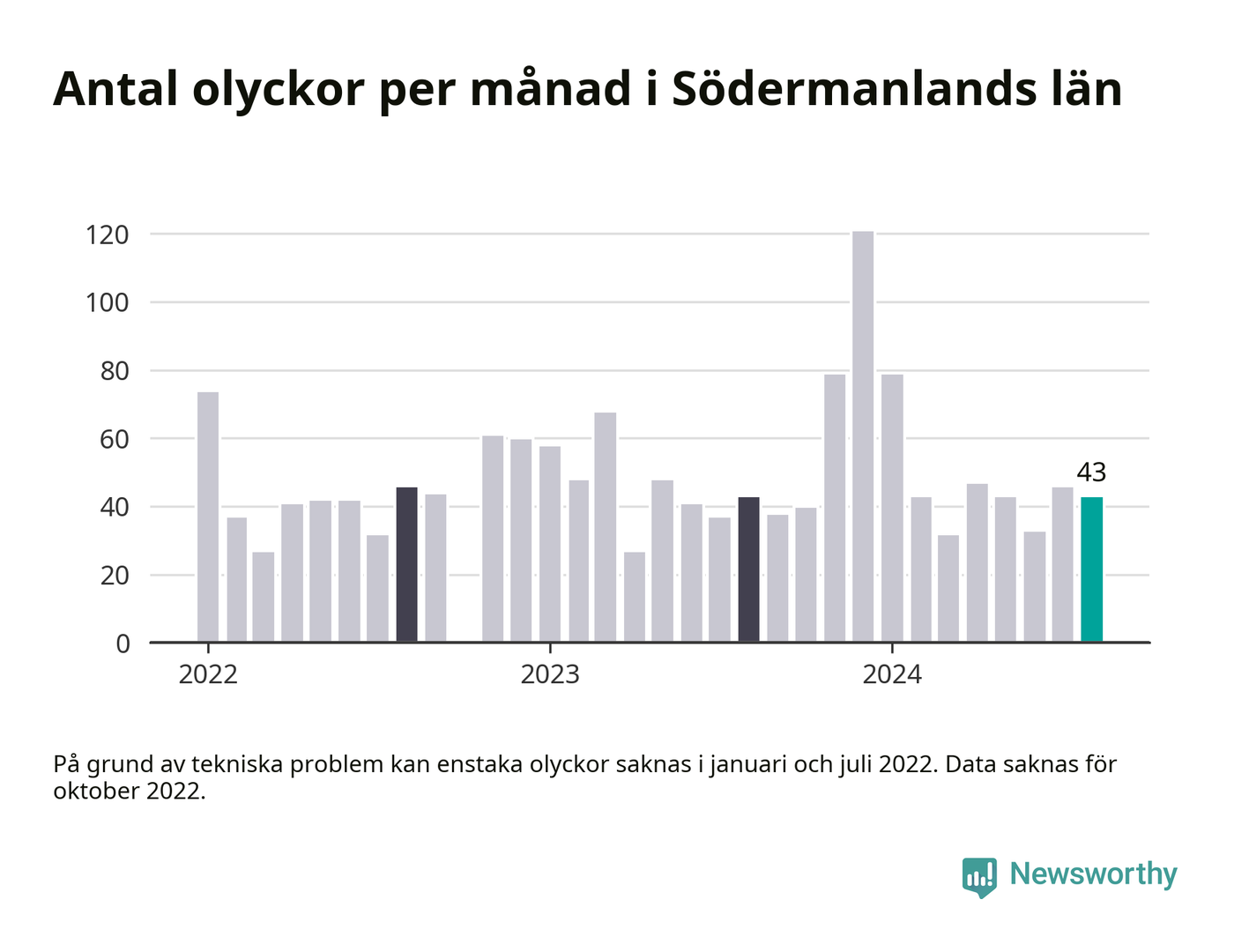 Antal olyckor per månad i Södermanlands län

120
100
80
60
40
20
0

43

2022
2023
2024

På grund av tekniska problem kan enstaka olyckor saknas i januari och juli 2022. Data saknas för oktober 2022.

Newsworthy